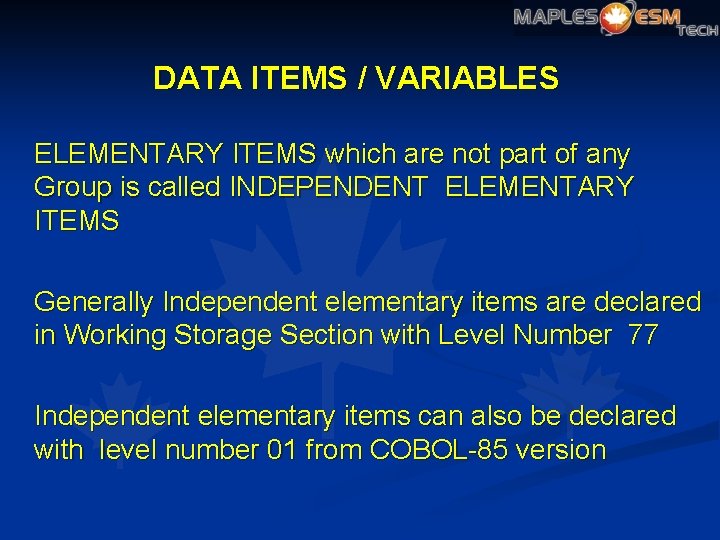 MAPLES ESM TECH

DATA ITEMS / VARIABLES

ELEMENTARY ITEMS which are not part of any Group is called INDEPENDENT ELEMENTARY ITEMS

Generally Independent elementary items are declared in Working Storage Section with Level Number 77

Independent elementary items can also be declared with level number 01 from COBOL-85 version